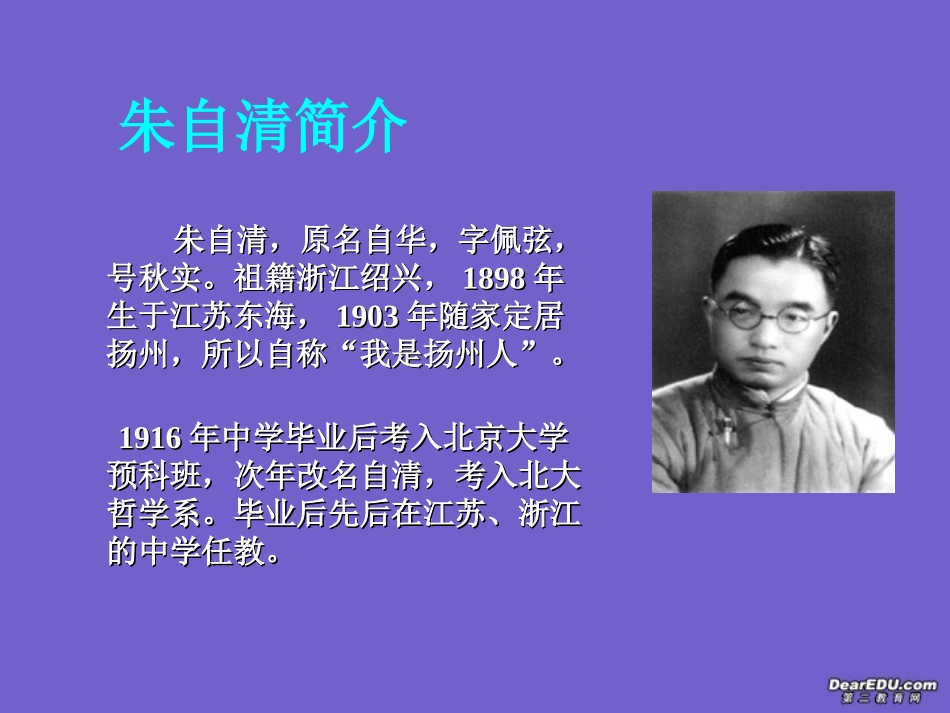 朱自清简介

朱自清，原名自华，字佩弦，号秋实。祖籍浙江绍兴，1898年生于江苏东海，1903年随家定居扬州，所以自称“我是扬州人”。

1916年中学毕业后考入北京大学预科班，次年改名自清，考入北大哲学系。毕业后先后在江苏、浙江的中学任教。

DearEDU.com
第二教育网